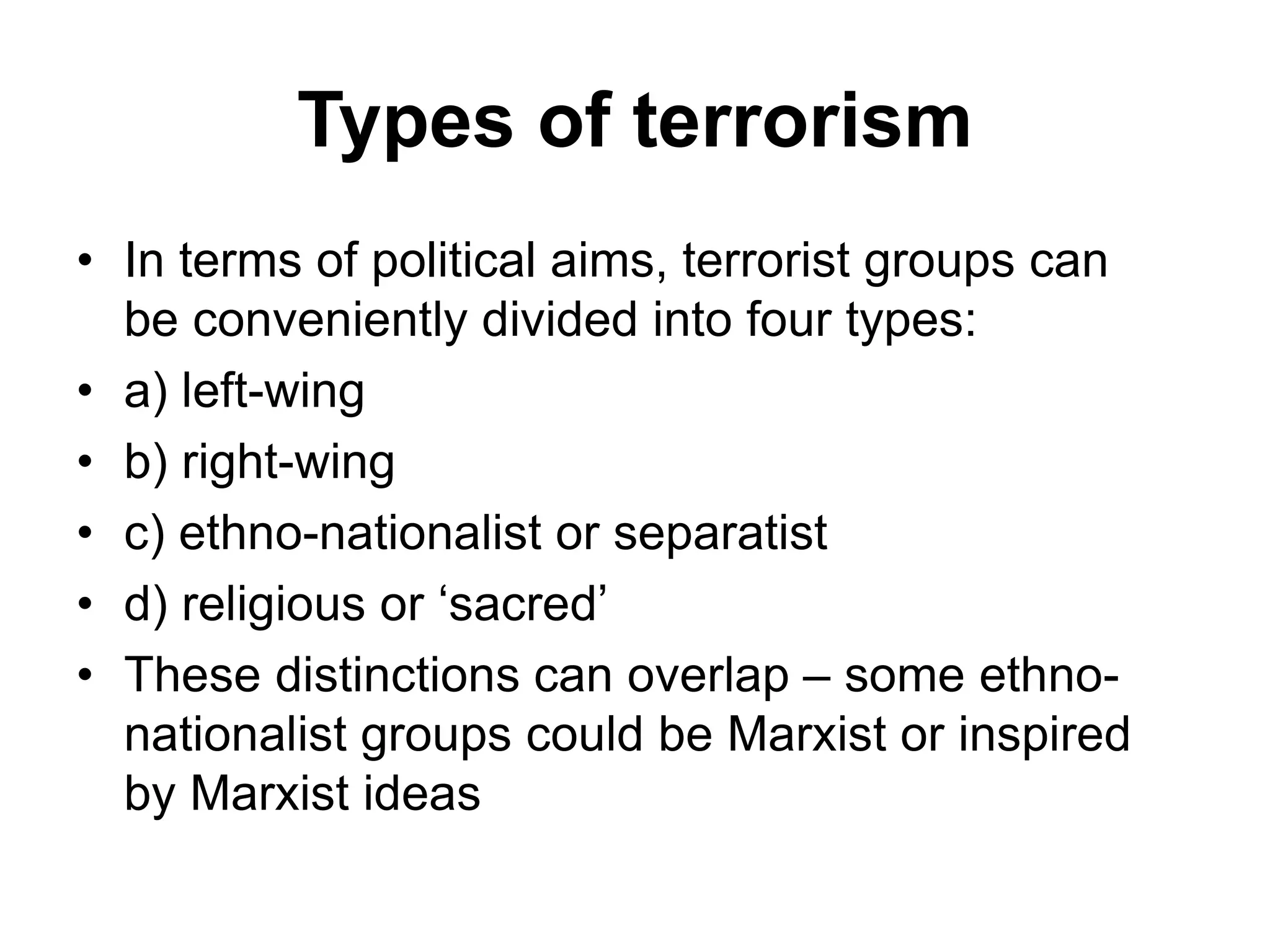 Types of terrorism

• In terms of political aims, terrorist groups can be conveniently divided into four types:
• a) left-wing
• b) right-wing
• c) ethno-nationalist or separatist
• d) religious or ‘sacred’
• These distinctions can overlap – some ethno-nationalist groups could be Marxist or inspired by Marxist ideas